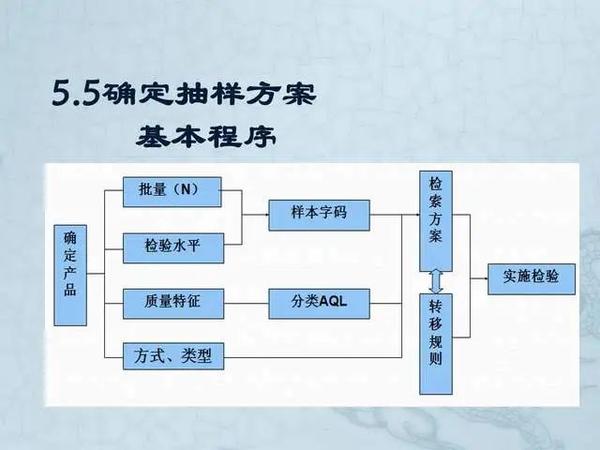 5.5确定抽样方案
基本程序

确定产品

批量（N）

检验水平

质量特征

方式、类型

样本字码

分类AQL

检索方案

转移规则

实施检验